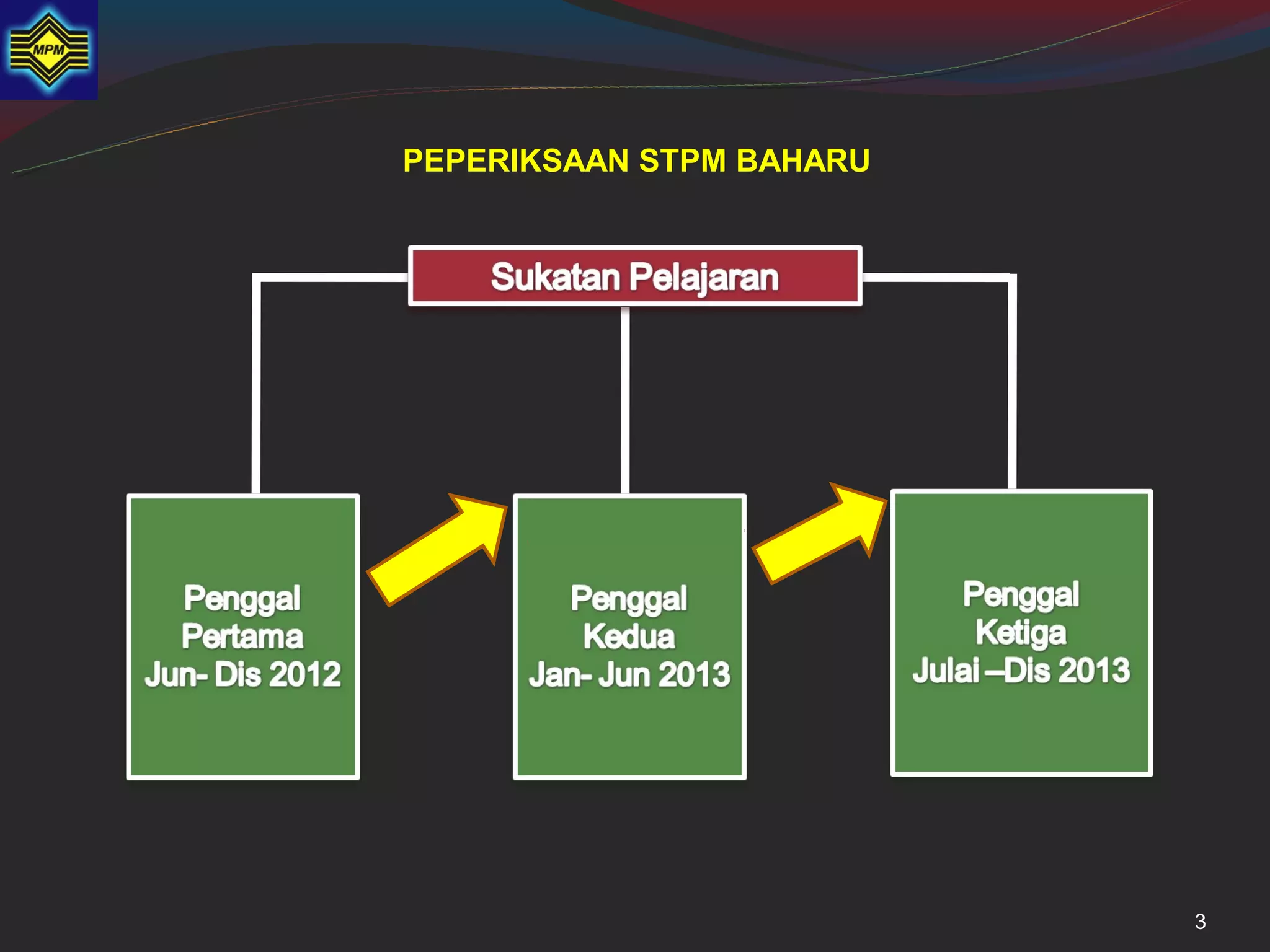 MPM

PEPERIKSAAN STPM BAHARU

Sukatan Pelajaran

Penggal Pertama Jun- Dis 2012

Penggal Kedua Jan- Jun 2013

Penggal Ketiga Julai –Dis 2013

3